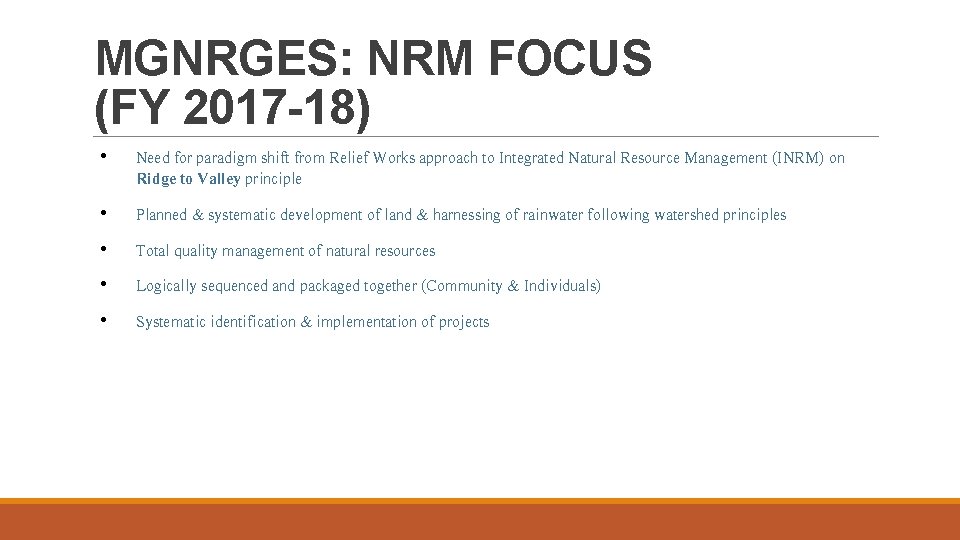 MGNRGES: NRM FOCUS (FY 2017-18)

• Need for paradigm shift from Relief Works approach to Integrated Natural Resource Management (INRM) on Ridge to Valley principle

• Planned & systematic development of land & harnessing of rainwater following watershed principles

• Total quality management of natural resources

• Logically sequenced and packaged together (Community & Individuals)

• Systematic identification & implementation of projects